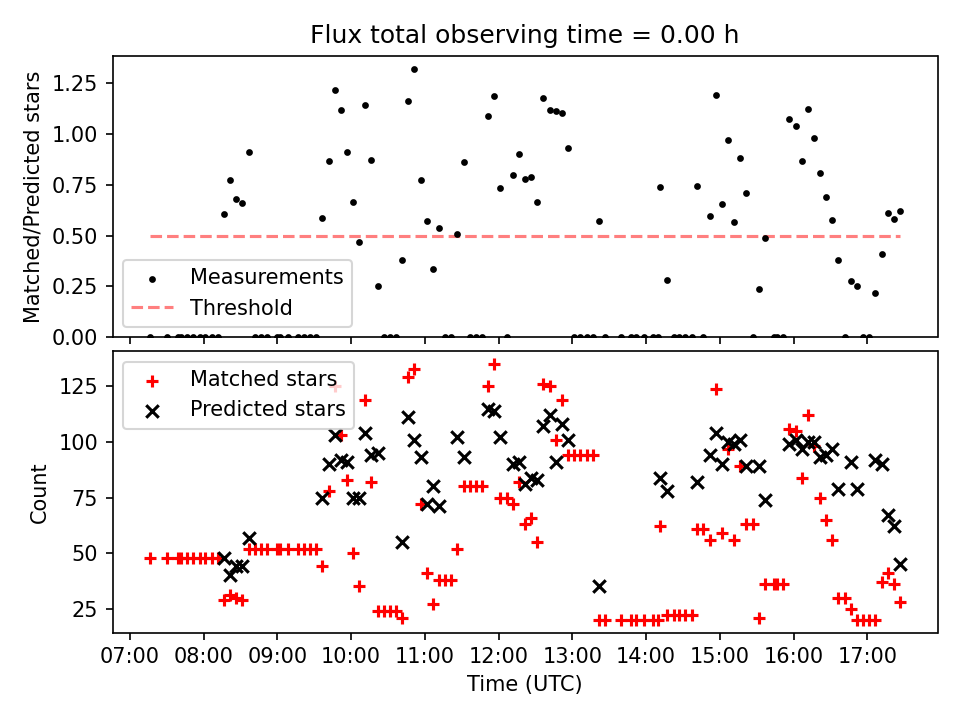 Flux total observing time = 0.00 h

Matched/Predicted stars

1.25
1.00
0.75
0.50
0.25
0.00

Measurements
Threshold

Count

125
100
75
50
25

Matched stars
Predicted stars

07:00 08:00 09:00 10:00 11:00 12:00 13:00 14:00 15:00 16:00 17:00

Time (UTC)